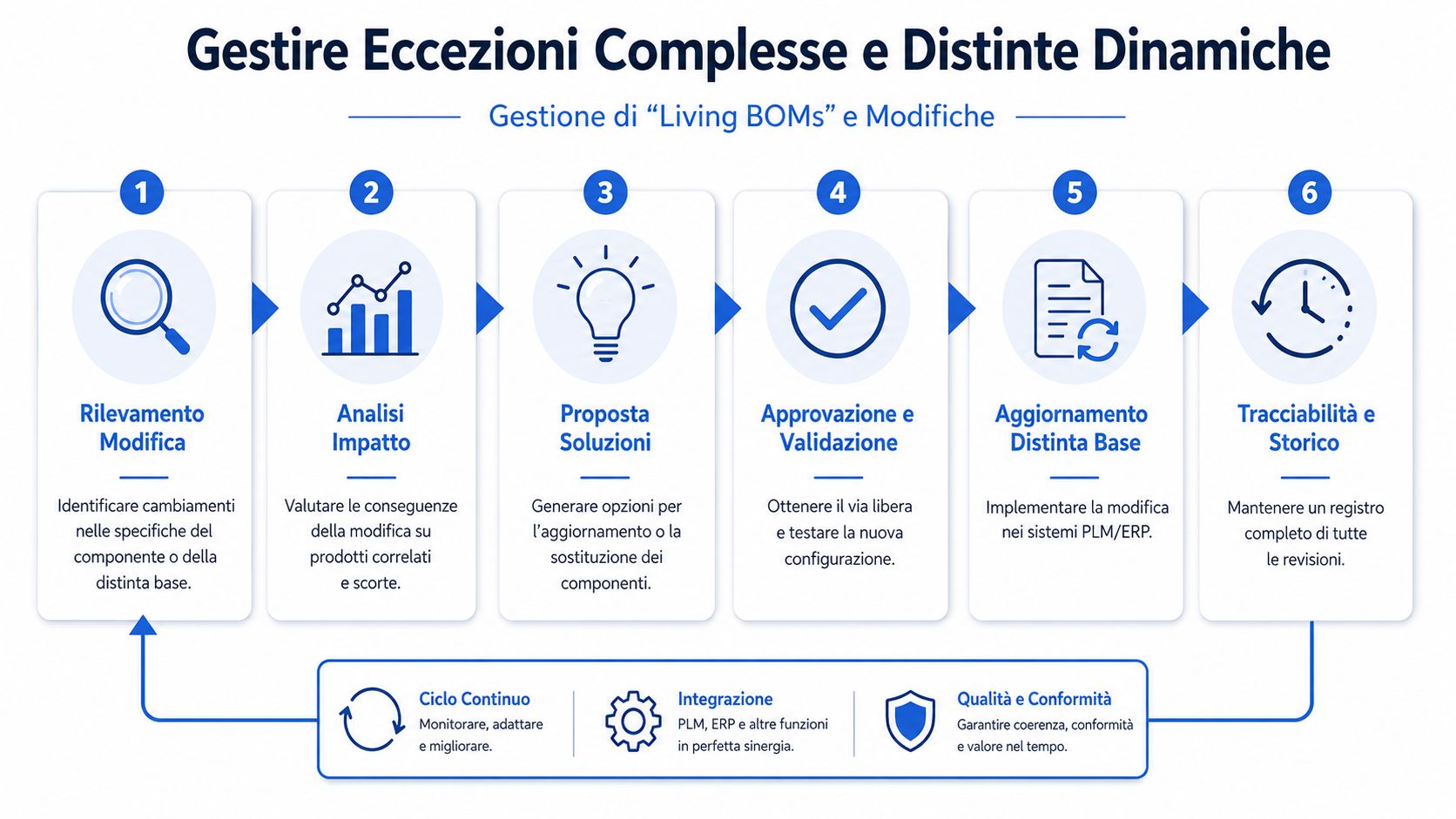 Gestire Eccezioni Complesse e Distinte Dinamiche

Gestione di “Living BOMs” e Modifiche

1
Rilevamento Modifica
Identificare cambiamenti nelle specifiche del componente o della distinta base.

2
Analisi Impatto
Valutare le conseguenze della modifica su prodotti correlati e scorte.

3
Proposta Soluzioni
Generare opzioni per l’aggiornamento o la sostituzione dei componenti.

4
Approvazione e Validazione
Ottenere il via libera e testare la nuova configurazione.

5
Aggiornamento Distinta Base
Implementare la modifica nei sistemi PLM/ERP.

6
Tracciabilità e Storico
Mantenere un registro completo di tutte le revisioni.

Ciclo Continuo
Monitorare, adattare e migliorare.

Integrazione
PLM, ERP e altre funzioni in perfetta sinergia.

Qualità e Conformità
Garantire coerenza, conformità e valore nel tempo.